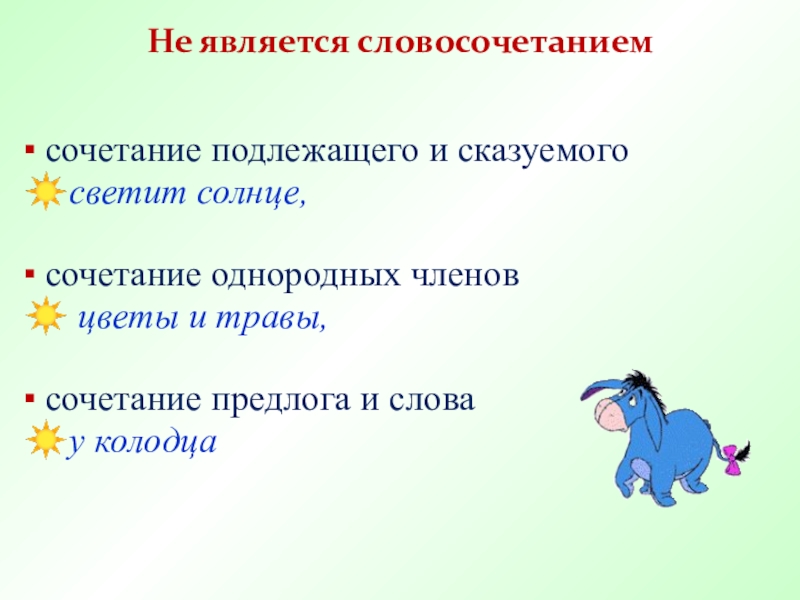 Не является словосочетанием

▪ сочетание подлежащего и сказуемого
светит солнце,

▪ сочетание однородных членов
цветы и травы,

▪ сочетание предлога и слова
у колодца